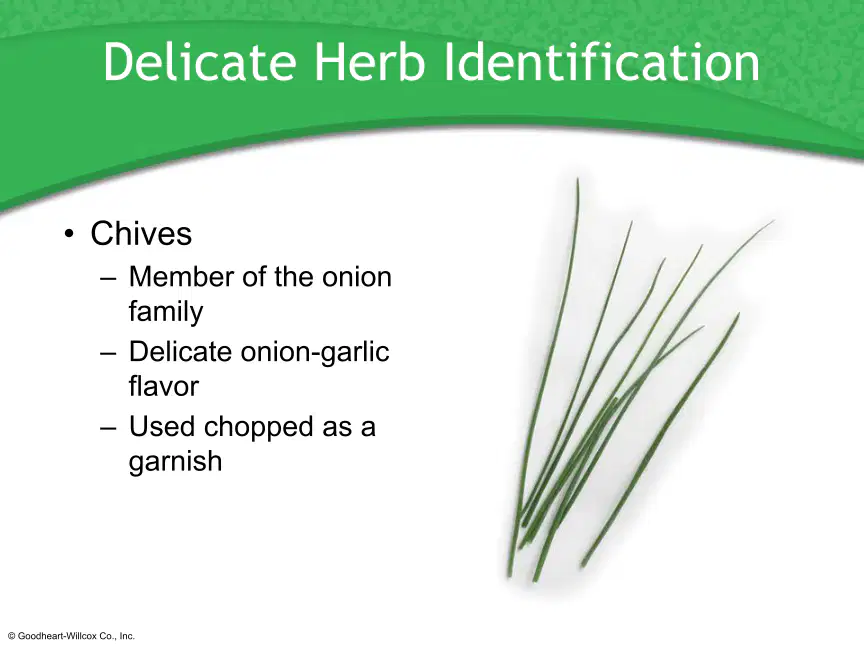 Delicate Herb Identification

• Chives
– Member of the onion family
– Delicate onion-garlic flavor
– Used chopped as a garnish

© Goodheart-Willcox Co., Inc.